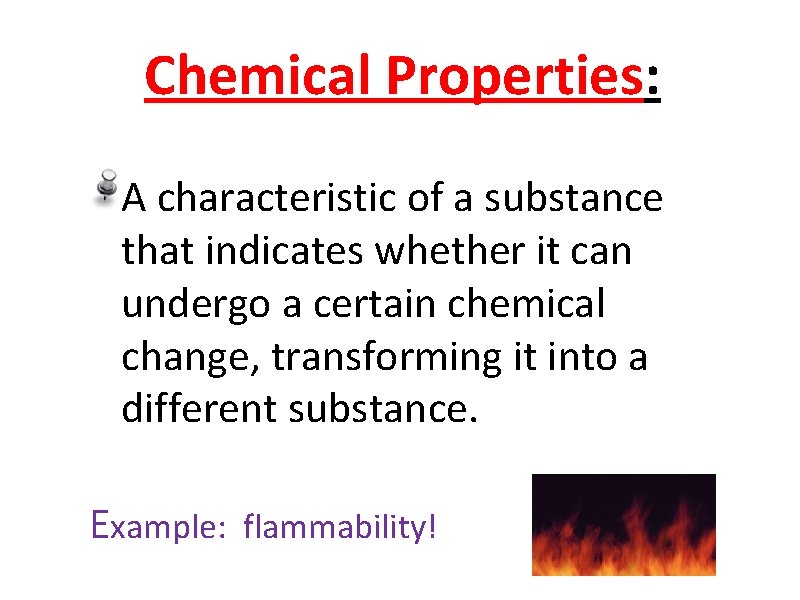 Chemical Properties:

A characteristic of a substance that indicates whether it can undergo a certain chemical change, transforming it into a different substance.

Example: flammability!